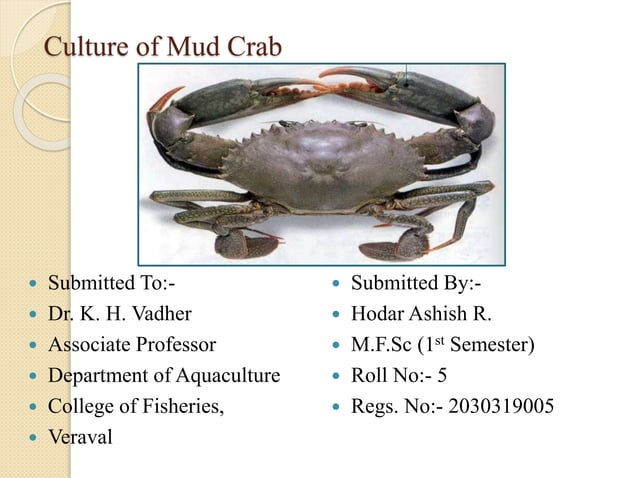 Culture of Mud Crab

- Submitted To:-
- Dr. K. H. Vadher
- Associate Professor
- Department of Aquaculture
- College of Fisheries,
- Veraval

- Submitted By:-
- Hodar Ashish R.
- M.F.Sc ($1^{st}$ Semester)
- Roll No:- 5
- Regs. No:- 2030319005